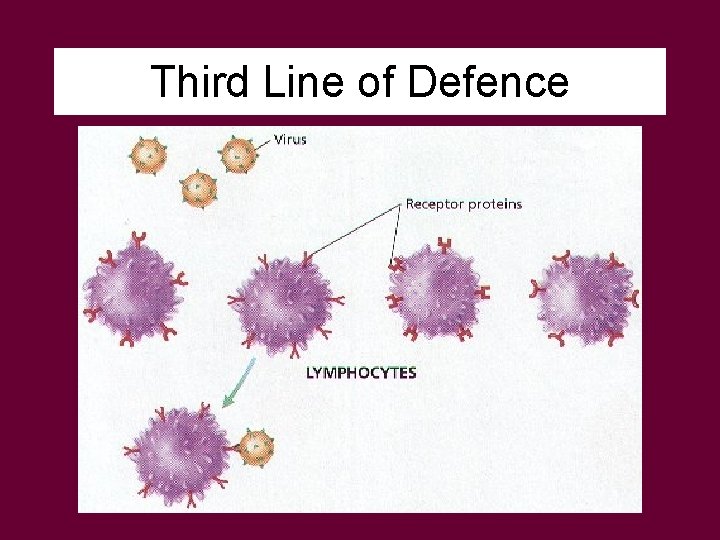 Third Line of Defence

Virus

Receptor proteins

LYMPHOCYTES